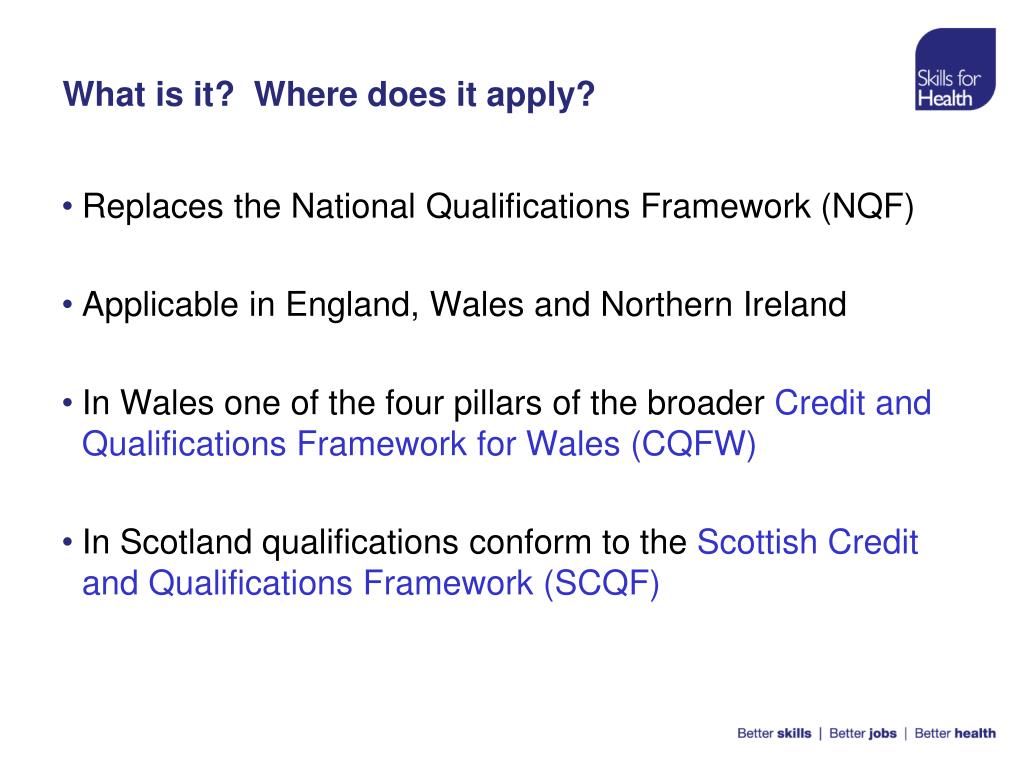 What is it? Where does it apply?

Skills for Health

• Replaces the National Qualifications Framework (NQF)

• Applicable in England, Wales and Northern Ireland

• In Wales one of the four pillars of the broader Credit and Qualifications Framework for Wales (CQFW)

• In Scotland qualifications conform to the Scottish Credit and Qualifications Framework (SCQF)

Better skills | Better jobs | Better health